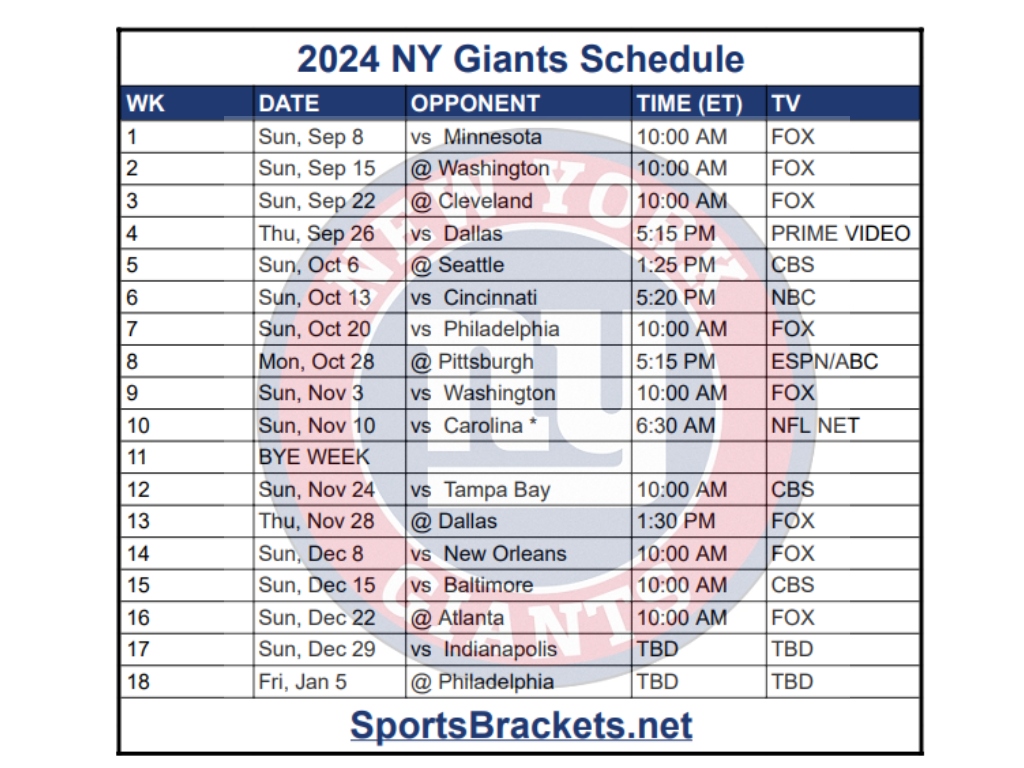 2024 NY Giants Schedule

| WK | DATE | OPPONENT | TIME (ET) | TV |
|---|---|---|---|---|
| 1 | Sun, Sep 8 | vs Minnesota | 10:00 AM | FOX |
| 2 | Sun, Sep 15 | @ Washington | 10:00 AM | FOX |
| 3 | Sun, Sep 22 | @ Cleveland | 10:00 AM | FOX |
| 4 | Thu, Sep 26 | vs Dallas | 5:15 PM | PRIME VIDEO |
| 5 | Sun, Oct 6 | @ Seattle | 1:25 PM | CBS |
| 6 | Sun, Oct 13 | vs Cincinnati | 5:20 PM | NBC |
| 7 | Sun, Oct 20 | vs Philadelphia | 10:00 AM | FOX |
| 8 | Mon, Oct 28 | @ Pittsburgh | 5:15 PM | ESPN/ABC |
| 9 | Sun, Nov 3 | vs Washington | 10:00 AM | FOX |
| 10 | Sun, Nov 10 | vs Carolina * | 6:30 AM | NFL NET |
| 11 | BYE WEEK | | | |
| 12 | Sun, Nov 24 | vs Tampa Bay | 10:00 AM | CBS |
| 13 | Thu, Nov 28 | @ Dallas | 1:30 PM | FOX |
| 14 | Sun, Dec 8 | vs New Orleans | 10:00 AM | FOX |
| 15 | Sun, Dec 15 | vs Baltimore | 10:00 AM | CBS |
| 16 | Sun, Dec 22 | @ Atlanta | 10:00 AM | FOX |
| 17 | Sun, Dec 29 | vs Indianapolis | TBD | TBD |
| 18 | Fri, Jan 5 | @ Philadelphia | TBD | TBD |

SportsBrackets.net